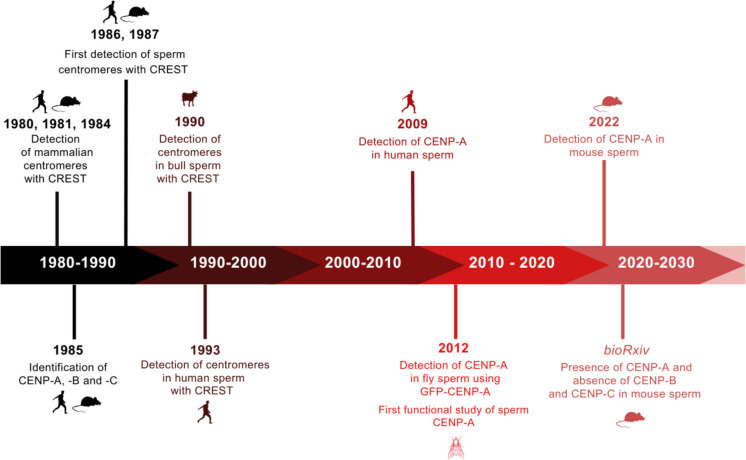 1986, 1987
First detection of sperm centromeres with CREST

1980, 1981, 1984
Detection of mammalian centromeres with CREST

1990
Detection of centromeres in bull sperm with CREST

2009
Detection of CENP-A in human sperm

2022
Detection of CENP-A in mouse sperm

1980-1990

1990-2000

2000-2010

2010 - 2020

2020-2030

1985
Identification of CENP-A, -B and -C

1993
Detection of centromeres in human sperm with CREST

2012
Detection of CENP-A in fly sperm using GFP-CENP-A

First functional study of sperm CENP-A

bioRxiv
Presence of CENP-A and absence of CENP-B and CENP-C in mouse sperm